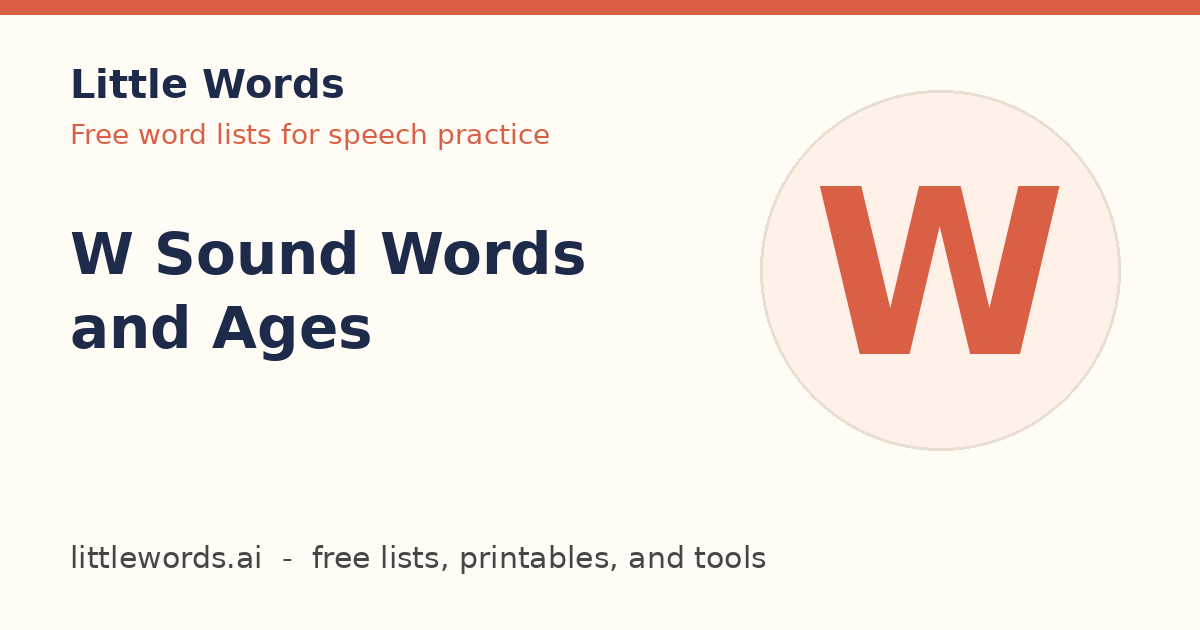 Little Words

Free word lists for speech practice

W Sound Words and Ages

W

littlewords.ai - free lists, printables, and tools